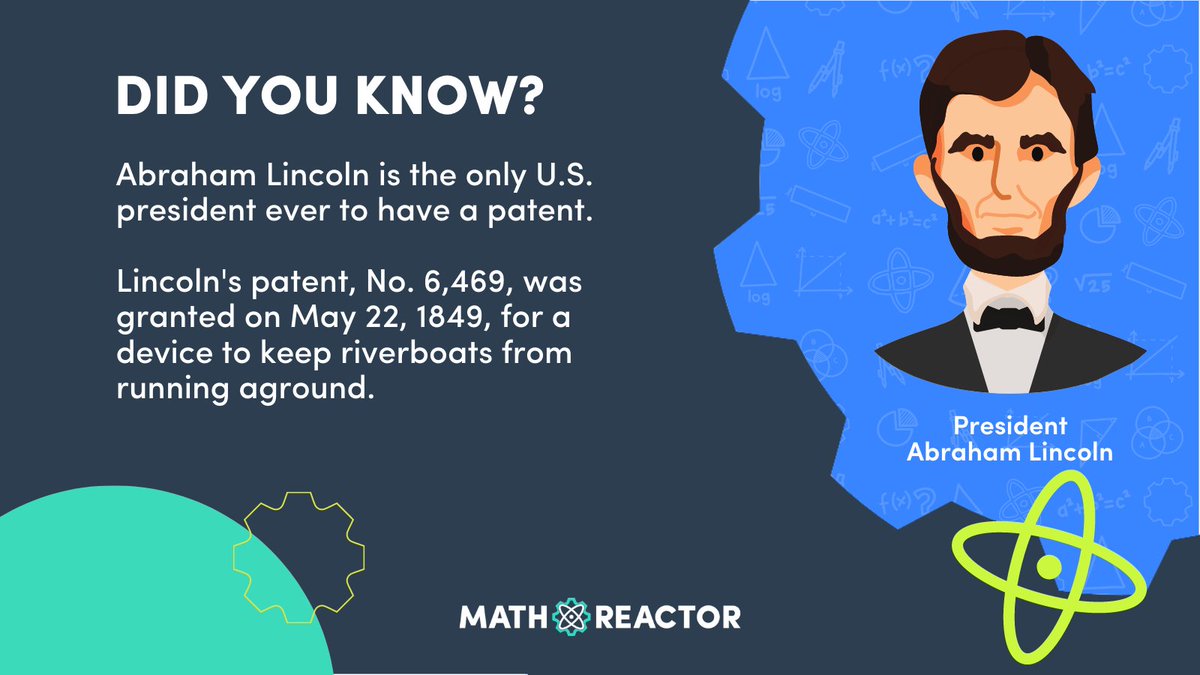 DID YOU KNOW?

Abraham Lincoln is the only U.S. president ever to have a patent.

Lincoln's patent, No. 6,469, was granted on May 22, 1849, for a device to keep riverboats from running aground.

President Abraham Lincoln

MATH REACTOR